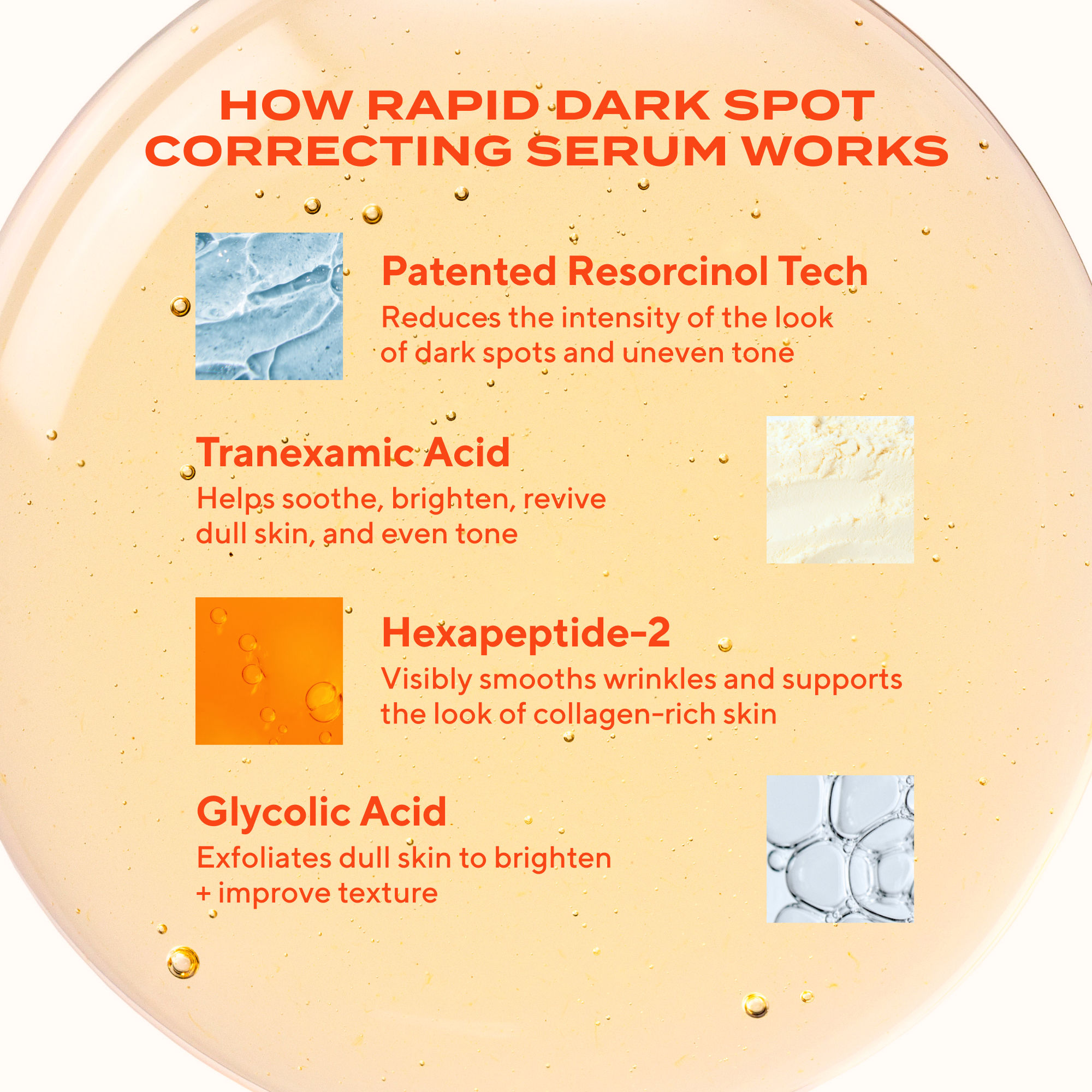 HOW RAPID DARK SPOT CORRECTING SERUM WORKS

Patented Resorcinol Tech
Reduces the intensity of the look of dark spots and uneven tone

Tranexamic Acid
Helps soothe, brighten, revive dull skin, and even tone

Hexapeptide-2
Visibly smooths wrinkles and supports the look of collagen-rich skin

Glycolic Acid
Exfoliates dull skin to brighten + improve texture